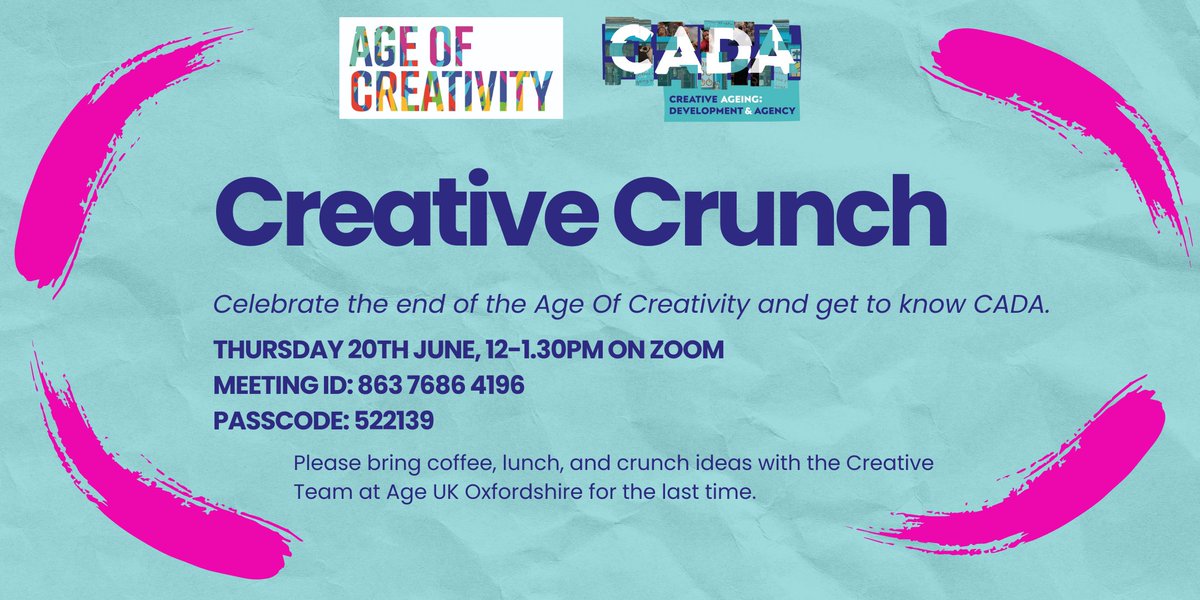 AGE OF CREATIVITY

CADA
CREATIVE AGEING: DEVELOPMENT & AGENCY

Creative Crunch

Celebrate the end of the Age Of Creativity and get to know CADA.

THURSDAY 20TH JUNE, 12-1.30PM ON ZOOM
MEETING ID: 863 7686 4196
PASSCODE: 522139

Please bring coffee, lunch, and crunch ideas with the Creative Team at Age UK Oxfordshire for the last time.